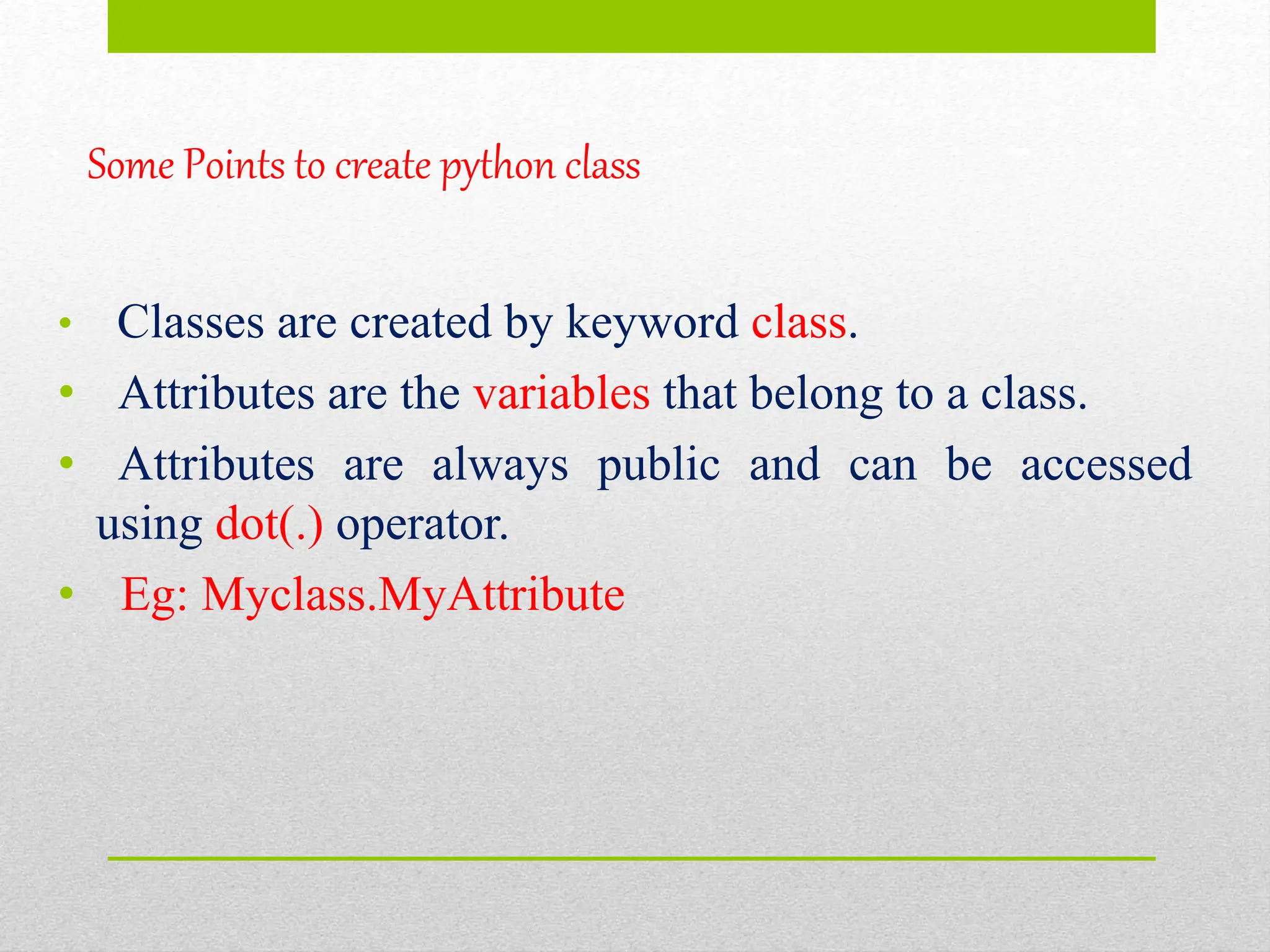 Some Points to create python class

• Classes are created by keyword class.
• Attributes are the variables that belong to a class.
• Attributes are always public and can be accessed using dot(.) operator.
• Eg: Myclass.MyAttribute